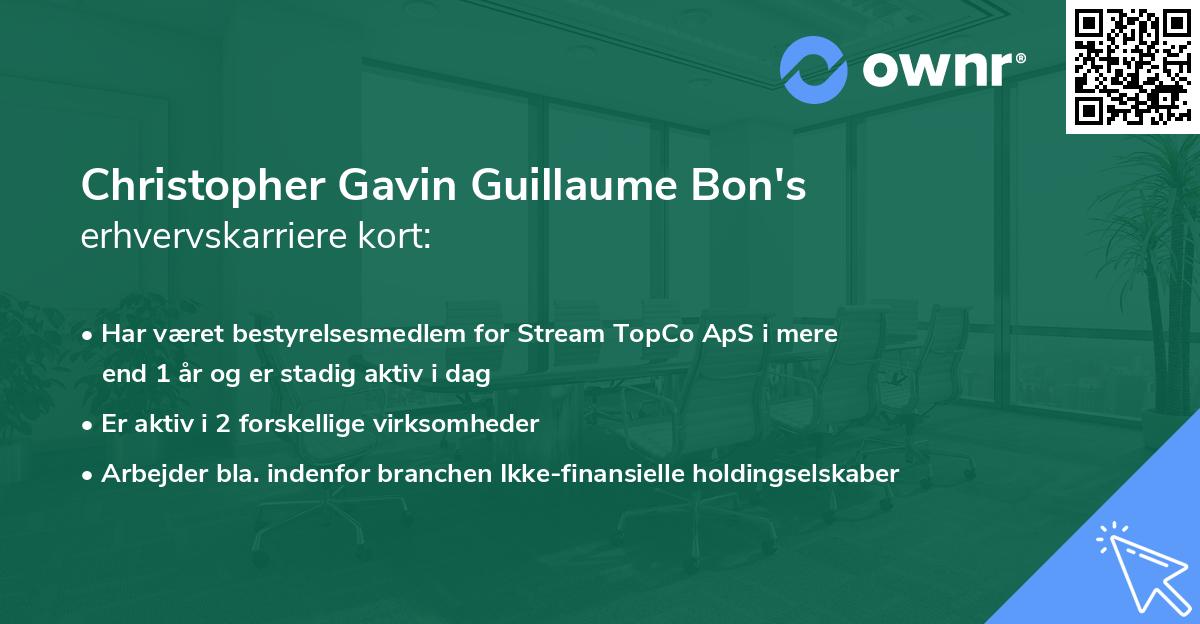 ownr®

Christopher Gavin Guillaume Bon's erhvervskarriere kort:

• Har været bestyrelsesmedlem for Stream TopCo ApS i mere end 1 år og er stadig aktiv i dag
• Er aktiv i 2 forskellige virksomheder
• Arbejder bla. indenfor branchen Ikke-finansielle holdingselskaber